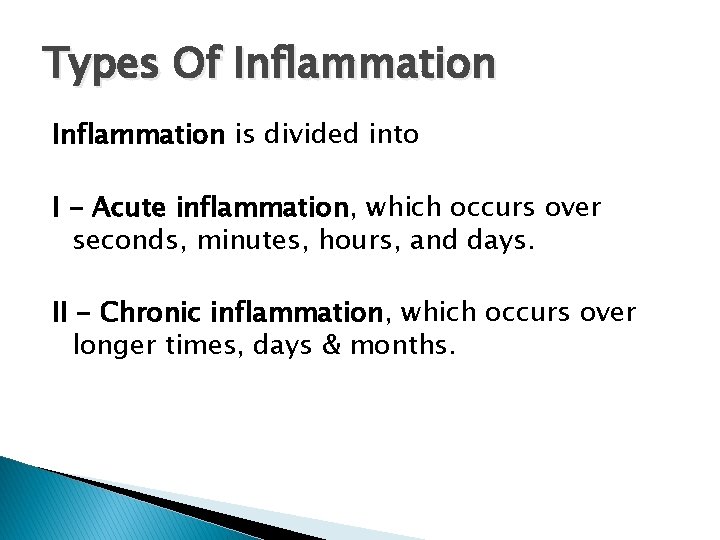 Types Of Inflammation

Inflammation is divided into

I – Acute inflammation, which occurs over seconds, minutes, hours, and days.

II – Chronic inflammation, which occurs over longer times, days & months.